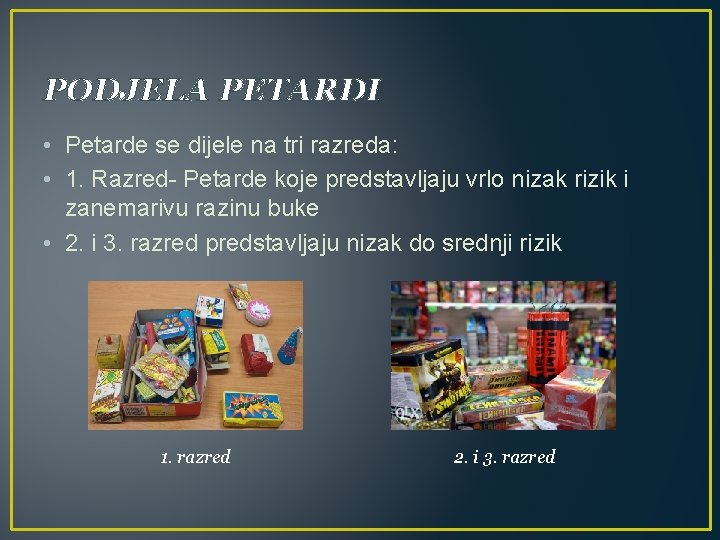 PODJELA PETARDI

• Petarde se dijele na tri razreda:
• 1. Razred- Petarde koje predstavljaju vrlo nizak rizik i zanemarivu razinu buke
• 2. i 3. razred predstavljaju nizak do srednji rizik

1. razred

2. i 3. razred